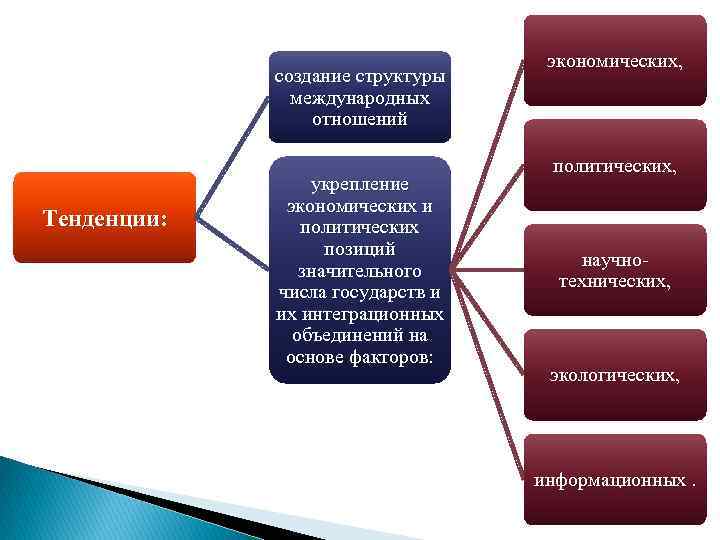 Тенденции:

создание структуры международных отношений

укрепление экономических и политических позиций значительного числа государств и их интеграционных объединений на основе факторов:

экономических,

политических,

научно-технических,

экологических,

информационных .